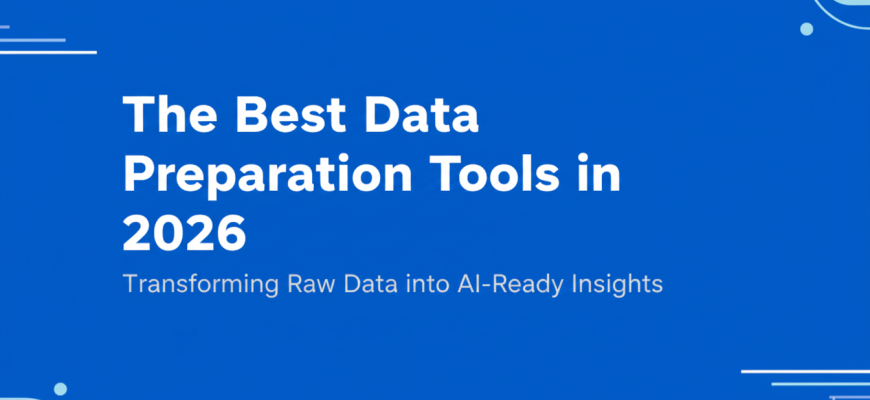 The Best Data Preparation Tools in 2026

Transforming Raw Data into AI-Ready Insights